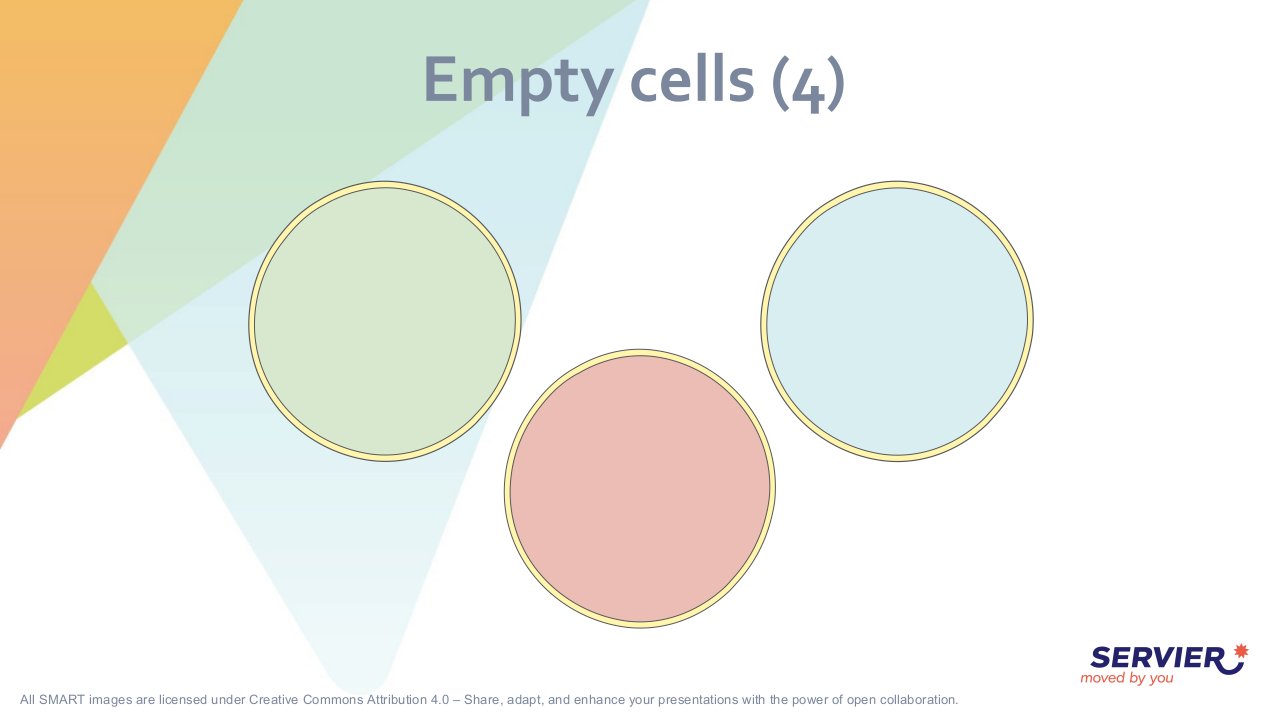 Empty cells (4)

SERVIER
moved by you

All SMART images are licensed under Creative Commons Attribution 4.0 – Share, adapt, and enhance your presentations with the power of open collaboration.